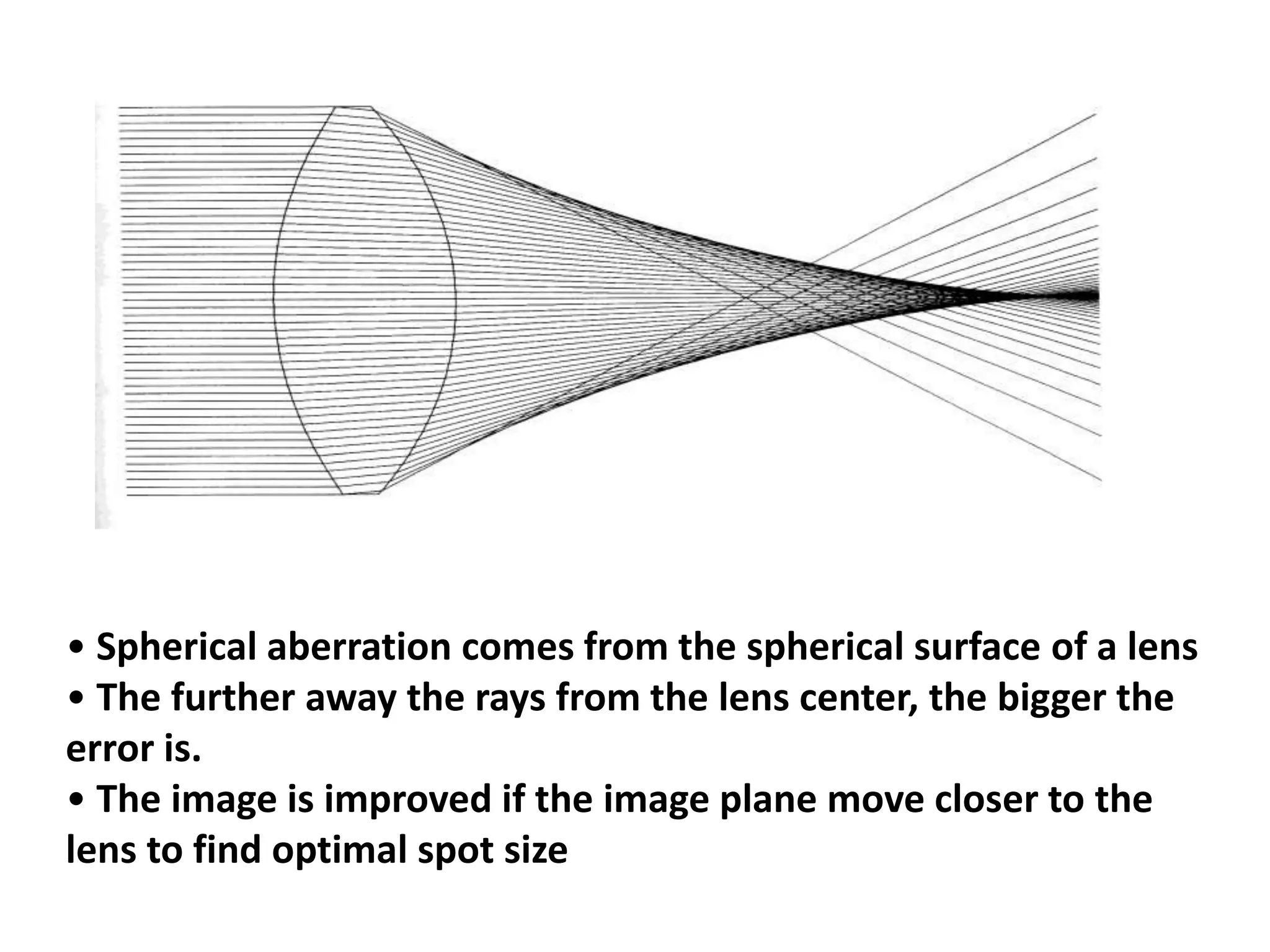 • Spherical aberration comes from the spherical surface of a lens
• The further away the rays from the lens center, the bigger the error is.
• The image is improved if the image plane move closer to the lens to find optimal spot size